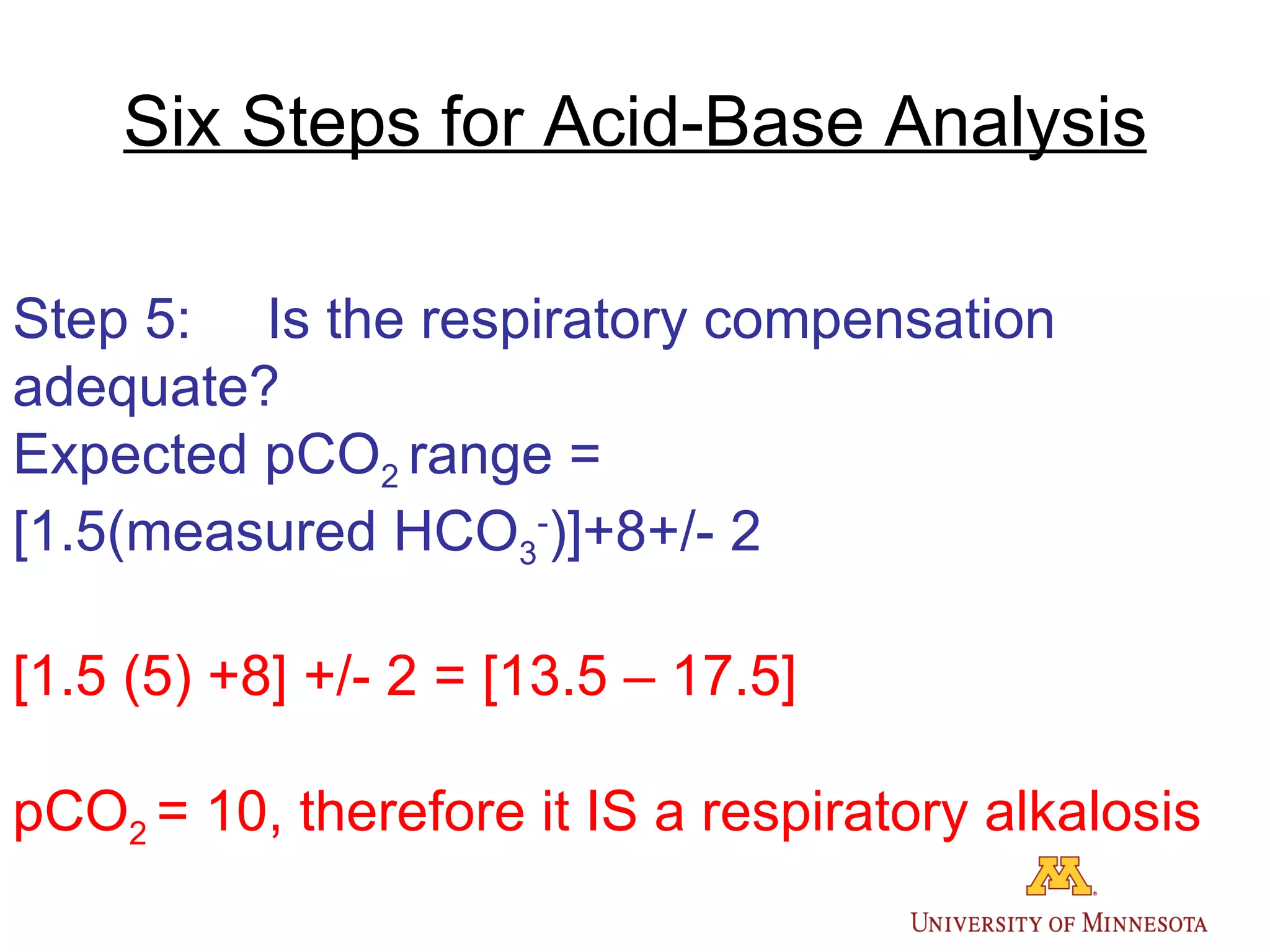 Six Steps for Acid-Base Analysis

Step 5: Is the respiratory compensation adequate?
Expected $pCO_2$ range = [1.5(measured $HCO_3^-$)]+8+/- 2

[1.5 (5) +8] +/- 2 = [13.5 – 17.5]

$pCO_2$ = 10, therefore it IS a respiratory alkalosis

M
UNIVERSITY OF MINNESOTA